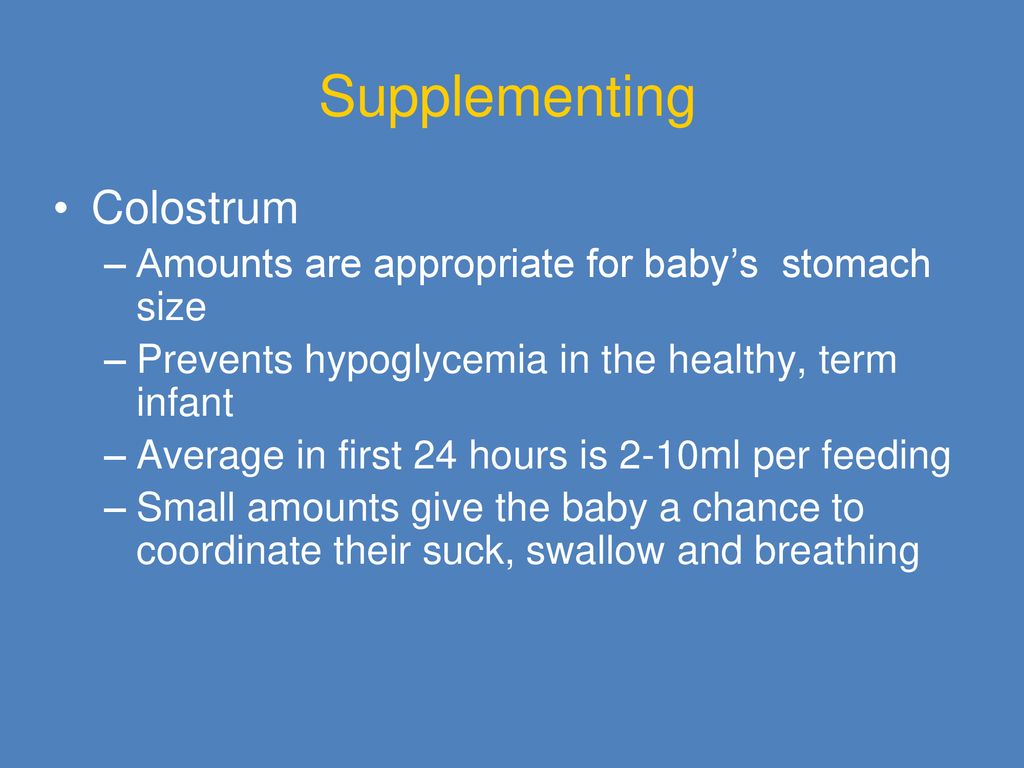 Supplementing

• Colostrum
– Amounts are appropriate for baby’s  stomach size
– Prevents hypoglycemia in the healthy, term infant
– Average in first 24 hours is 2-10ml per feeding
– Small amounts give the baby a chance to coordinate their suck, swallow and breathing